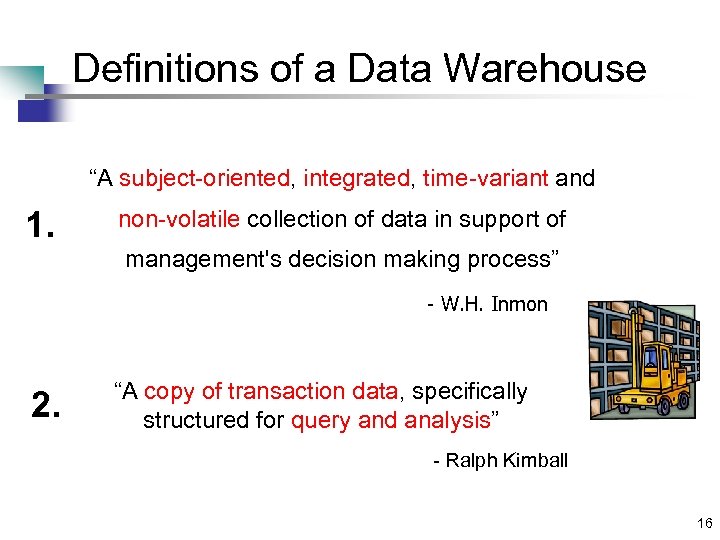 Definitions of a Data Warehouse

1.

“A subject-oriented, integrated, time-variant and non-volatile collection of data in support of management's decision making process”

- W.H. Inmon

2.

“A copy of transaction data, specifically structured for query and analysis”

- Ralph Kimball

16